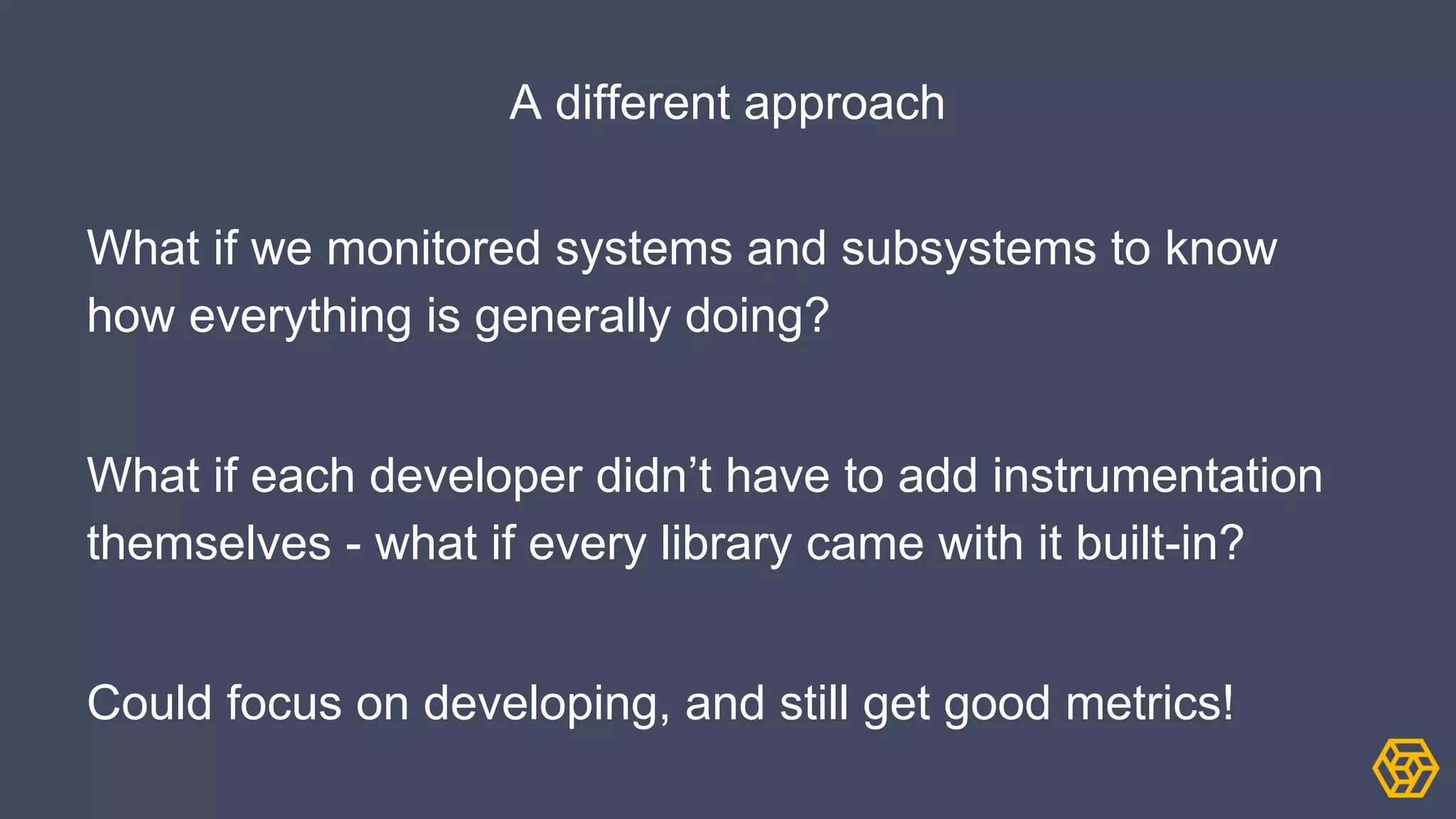 A different approach

What if we monitored systems and subsystems to know how everything is generally doing?

What if each developer didn’t have to add instrumentation themselves - what if every library came with it built-in?

Could focus on developing, and still get good metrics!